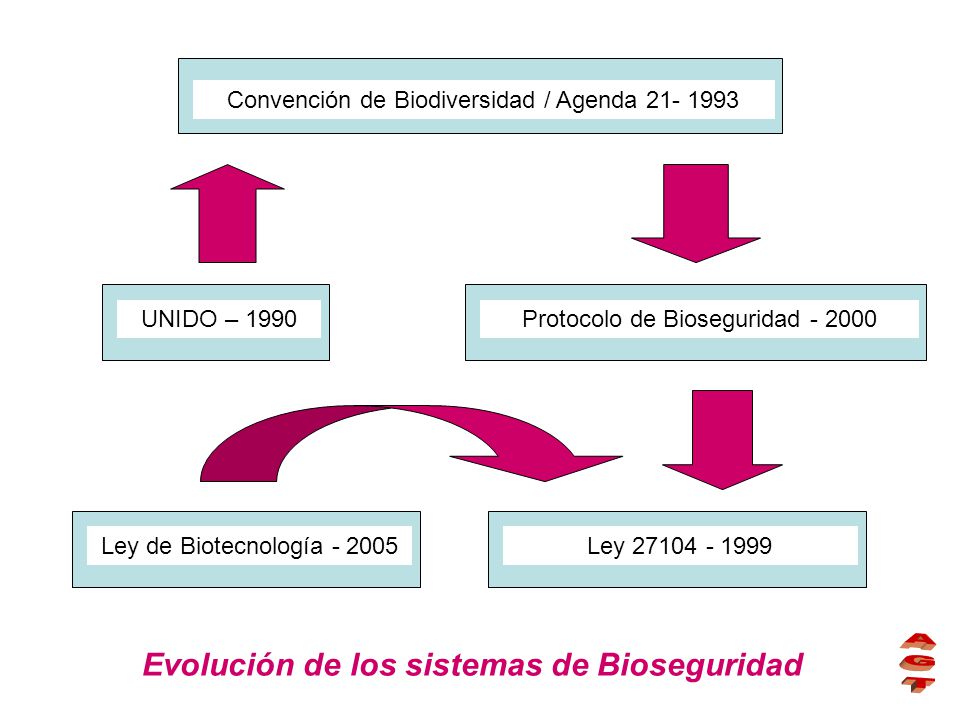 Convención de Biodiversidad / Agenda 21- 1993

UNIDO – 1990

Protocolo de Bioseguridad - 2000

Ley de Biotecnología - 2005

Ley 27104 - 1999

Evolución de los sistemas de Bioseguridad

A
G
T